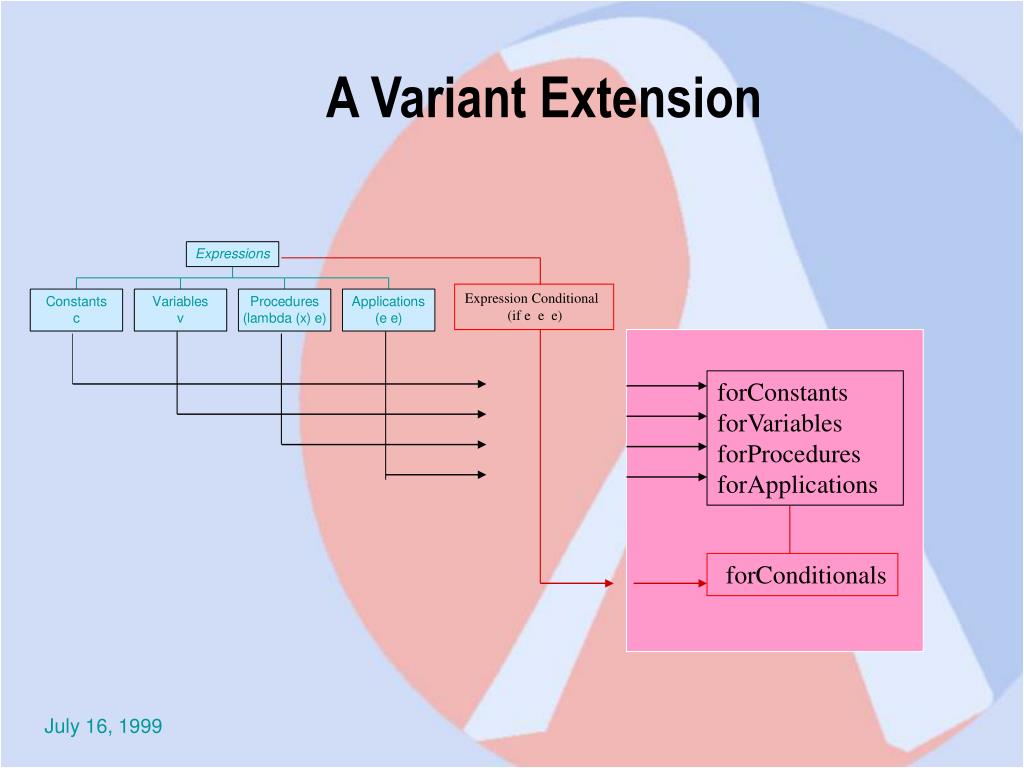 A Variant Extension

Expressions

Constants
c

Variables
v

Procedures
(lambda (x) e)

Applications
(e e)

Expression Conditional
(if e e e)

forConstants
forVariables
forProcedures
forApplications

forConditionals

July 16, 1999